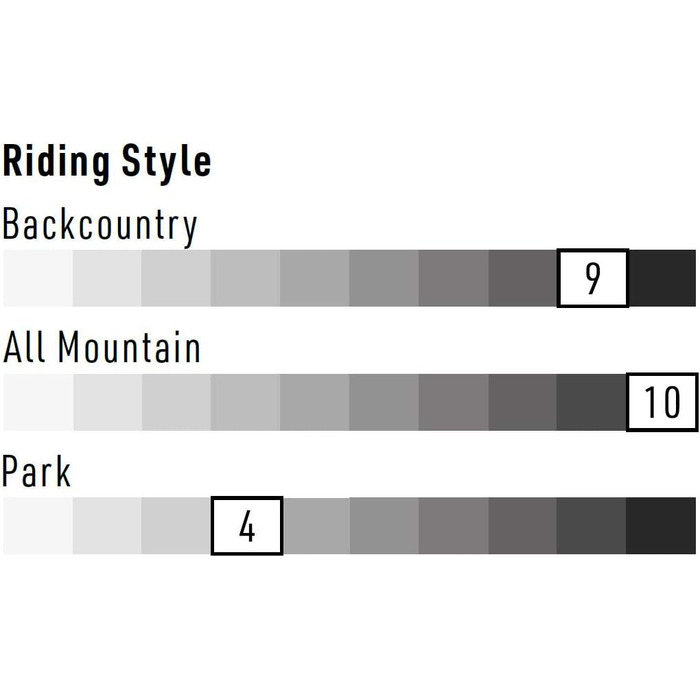 Riding Style

Backcountry

9

All Mountain

10

Park

4